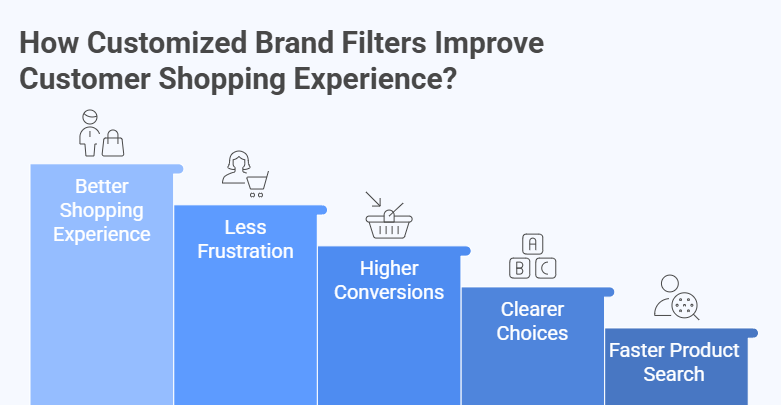 How Customized Brand Filters Improve Customer Shopping Experience?

Better Shopping Experience

Less Frustration

Higher Conversions

A
B C

Clearer Choices

Faster Product Search